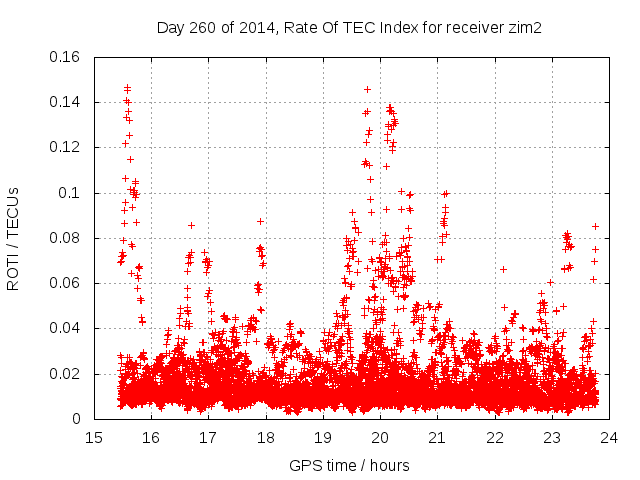 Day 260 of 2014, Rate Of TEC Index for receiver zim2

ROTI / TECUs

0.16
0.14
0.12
0.1
0.08
0.06
0.04
0.02
0

15 16 17 18 19 20 21 22 23 24

GPS time / hours